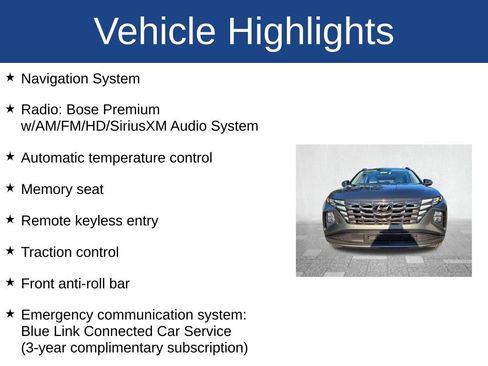 Vehicle Highlights

★ Navigation System

★ Radio: Bose Premium w/AM/FM/HD/SiriusXM Audio System

★ Automatic temperature control

★ Memory seat

★ Remote keyless entry

★ Traction control

★ Front anti-roll bar

★ Emergency communication system: Blue Link Connected Car Service (3-year complimentary subscription)